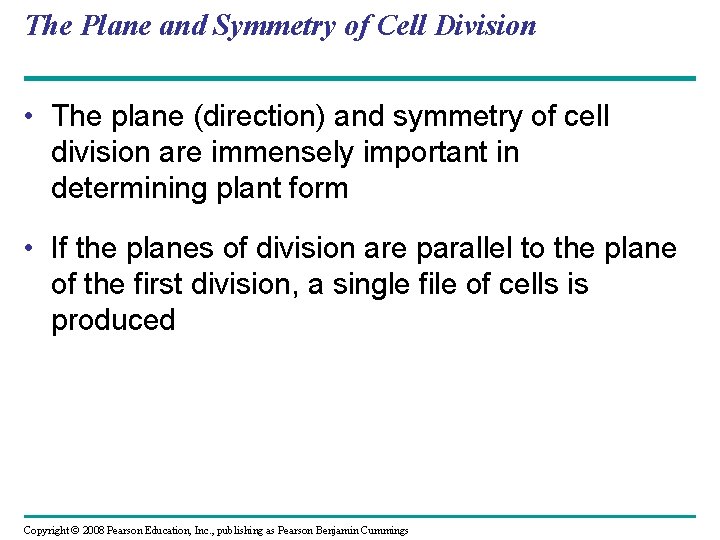 The Plane and Symmetry of Cell Division

• The plane (direction) and symmetry of cell division are immensely important in determining plant form

• If the planes of division are parallel to the plane of the first division, a single file of cells is produced

Copyright © 2008 Pearson Education, Inc., publishing as Pearson Benjamin Cummings